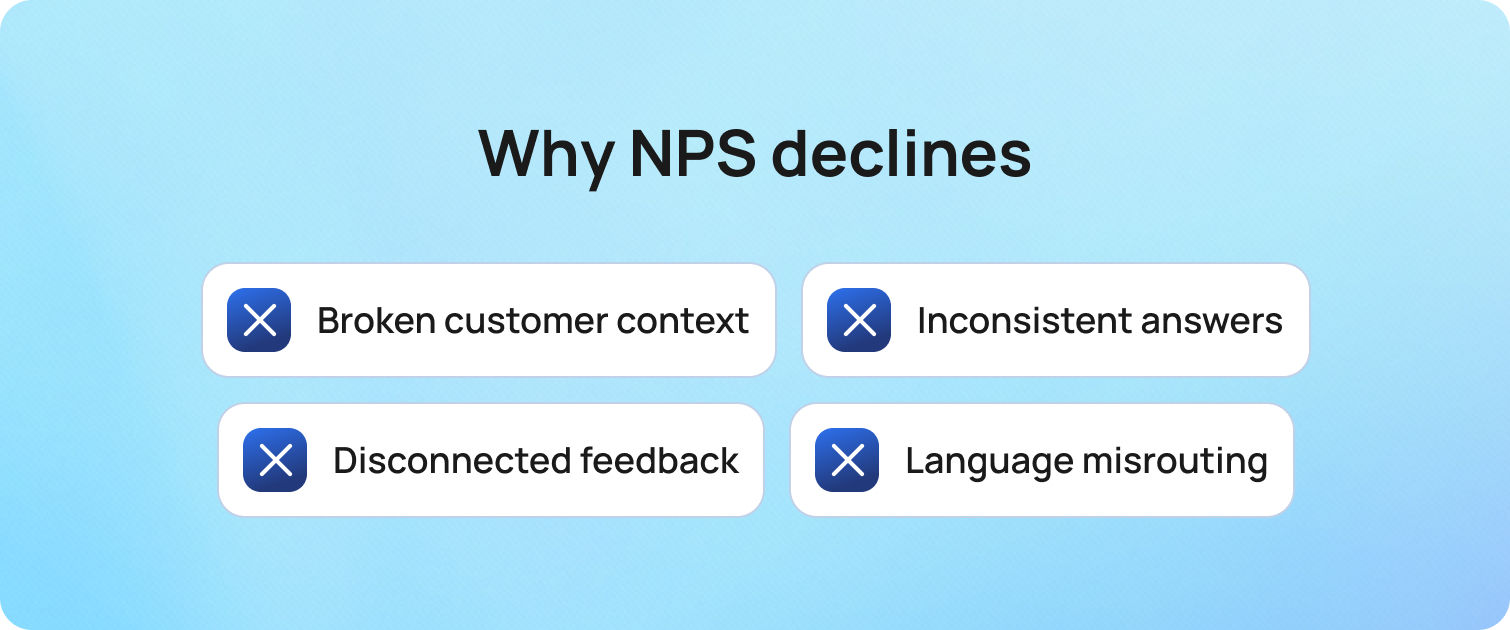 Why NPS declines

Broken customer context

Inconsistent answers

Disconnected feedback

Language misrouting